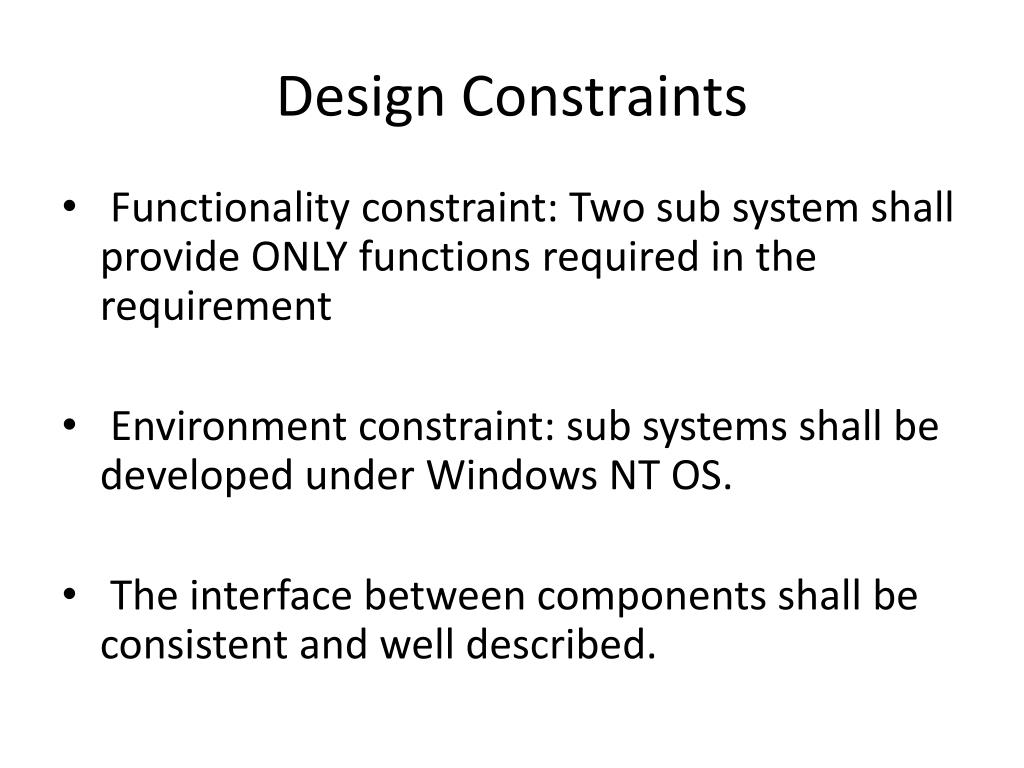 Design Constraints

• Functionality constraint: Two sub system shall provide ONLY functions required in the requirement

• Environment constraint: sub systems shall be developed under Windows NT OS.

• The interface between components shall be consistent and well described.